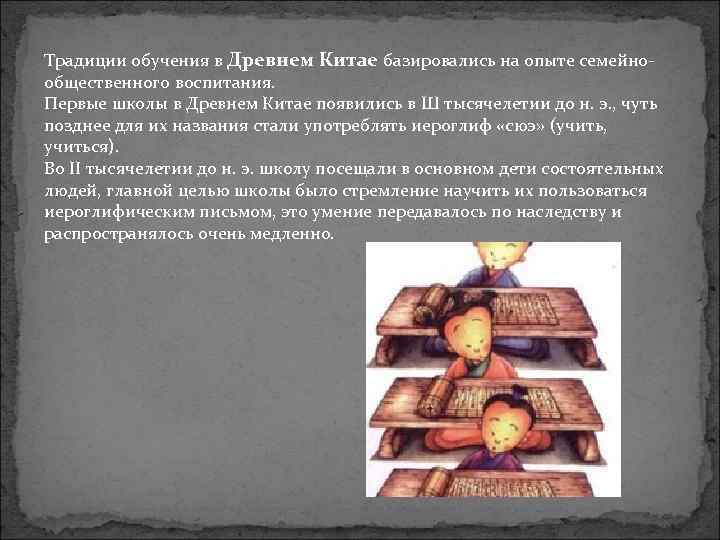 Традиции обучения в Древнем Китае базировались на опыте семейно-общественного воспитания.
Первые школы в Древнем Китае появились в Ш тысячелетии до н. э., чуть позднее для их названия стали употреблять иероглиф «сюэ» (учить, учиться).
Во II тысячелетии до н. э. школу посещали в основном дети состоятельных людей, главной целью школы было стремление научить их пользоваться иероглифическим письмом, это умение передавалось по наследству и распространялось очень медленно.